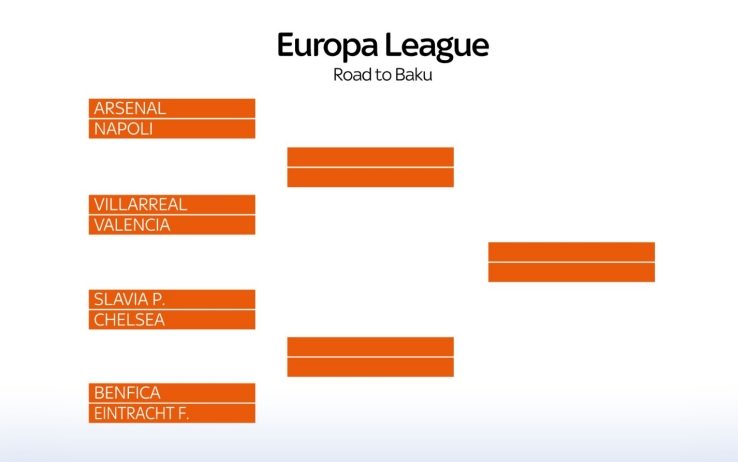 Europa League
Road to Baku

ARSENAL
NAPOLI

VILLARREAL
VALENCIA

SLAVIA P.
CHELSEA

BENFICA
EINTRACHT F.